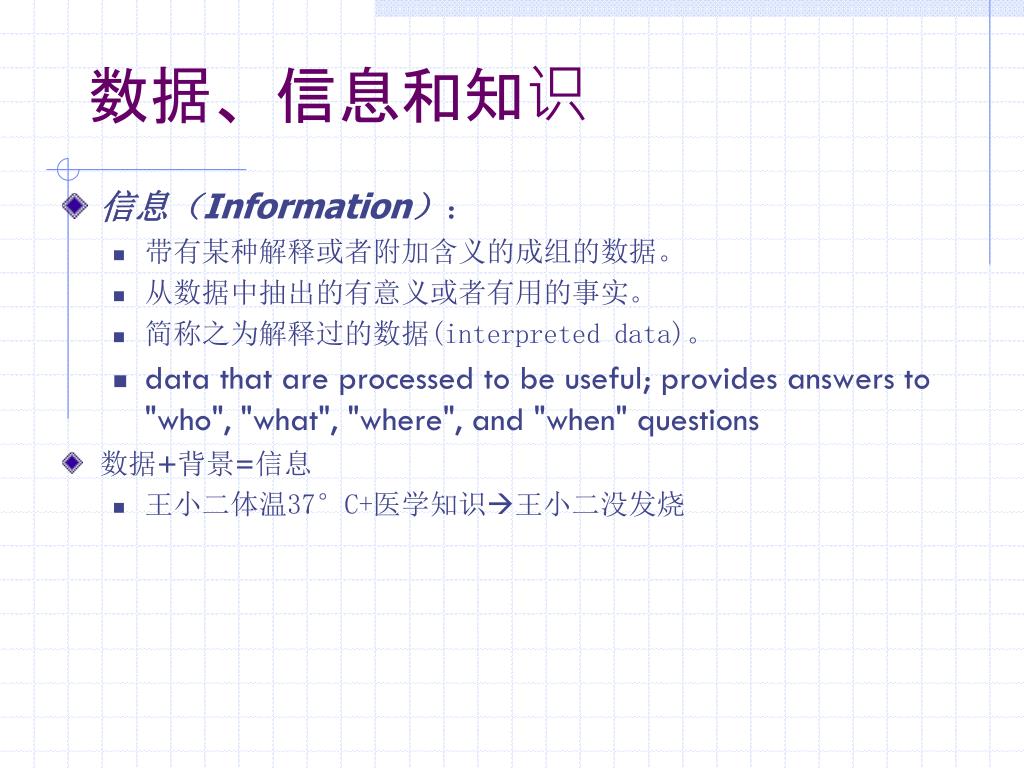 数据、信息和知识

信息（Information）：

带有某种解释或者附加含义的成组的数据。

从数据中抽出的有意义或者有用的事实。

简称之为解释过的数据(interpreted data)。

data that are processed to be useful; provides answers to "who", "what", "where", and "when" questions

数据+背景=信息

王小二体温37°C+医学知识→王小二没发烧